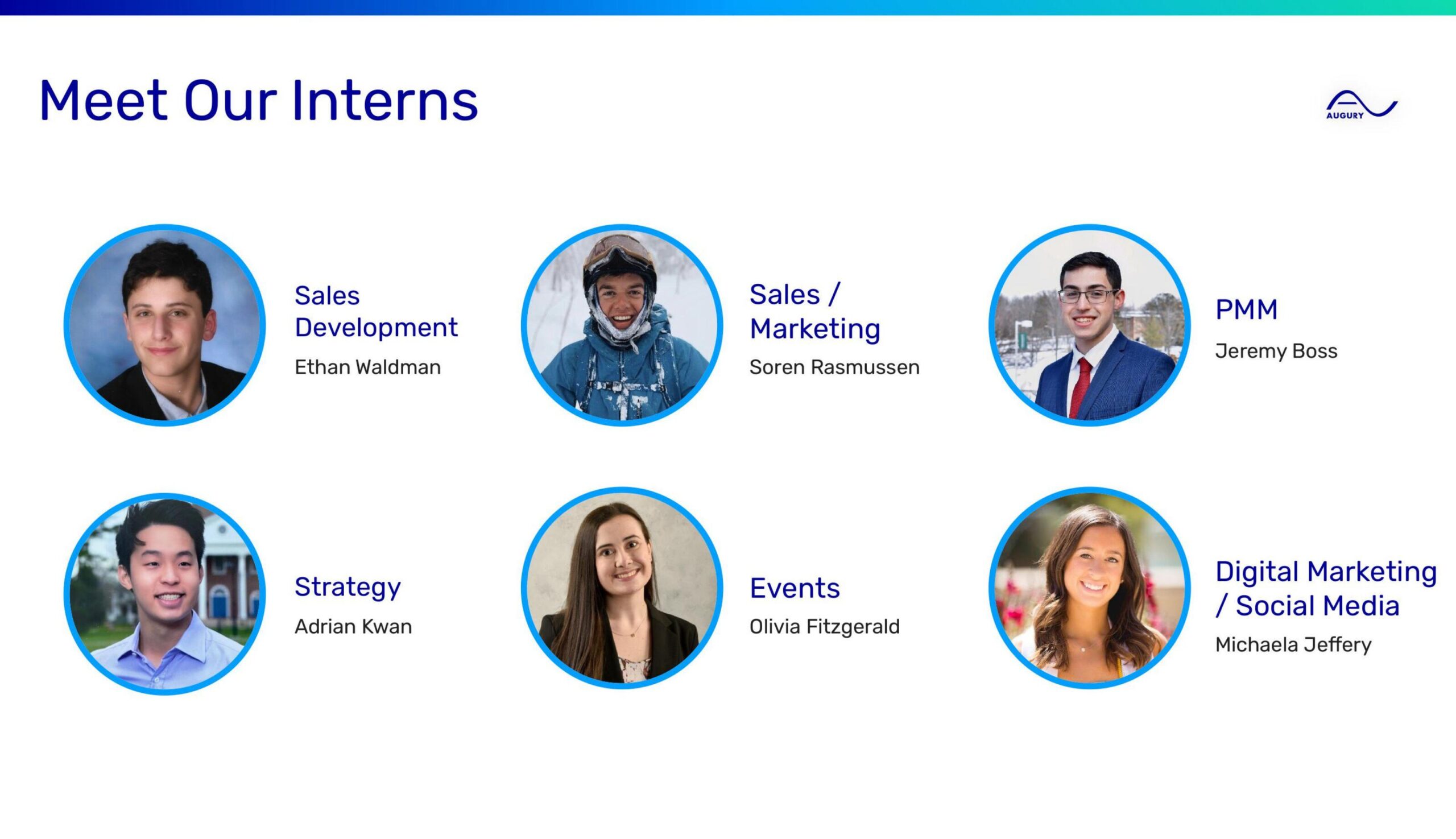 Meet Our Interns

AUGURY

Sales Development
Ethan Waldman

Sales / Marketing
Soren Rasmussen

PMM
Jeremy Boss

Strategy
Adrian Kwan

Events
Olivia Fitzgerald

Digital Marketing / Social Media
Michaela Jeffery